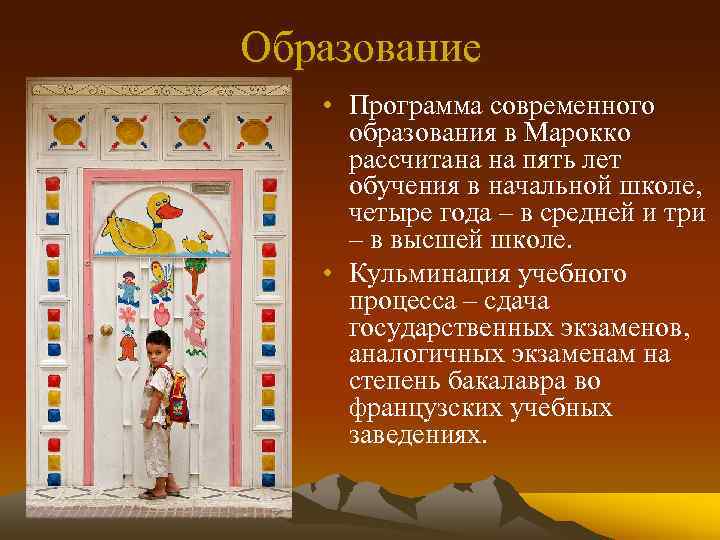 Образование

• Программа современного образования в Марокко рассчитана на пять лет обучения в начальной школе, четыре года – в средней и три – в высшей школе.
• Кульминация учебного процесса – сдача государственных экзаменов, аналогичных экзаменам на степень бакалавра во французских учебных заведениях.